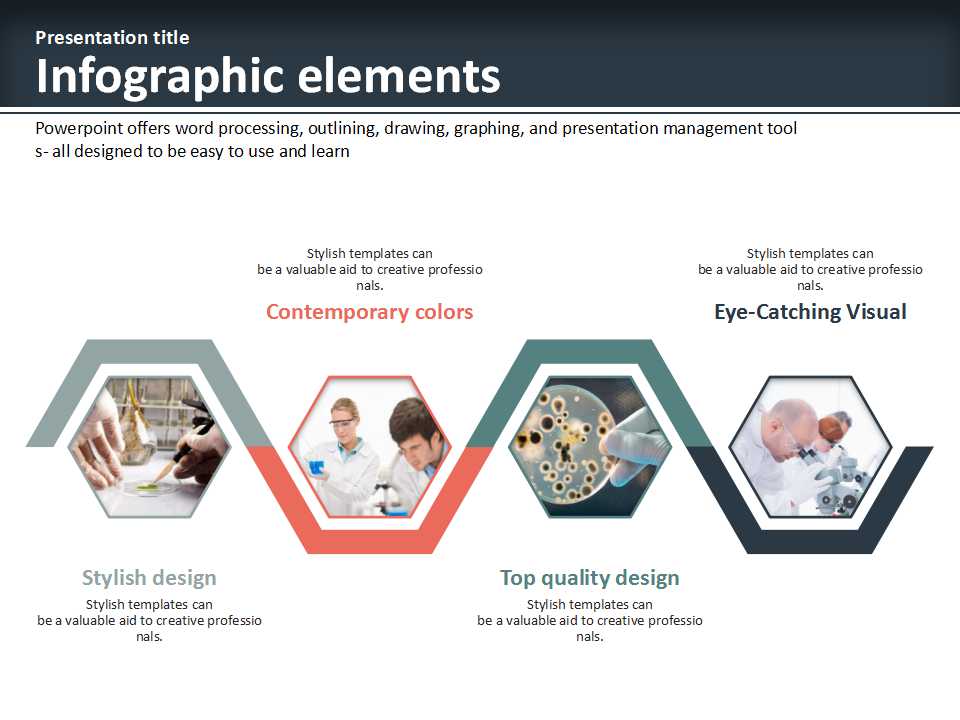 Presentation title
Infographic elements

Powerpoint offers word processing, outlining, drawing, graphing, and presentation management tool s- all designed to be easy to use and learn

Stylish templates can be a valuable aid to creative professio nals.
Contemporary colors

Stylish templates can be a valuable aid to creative professio nals.
Eye-Catching Visual

Stylish design
Stylish templates can be a valuable aid to creative professio nals.

Top quality design
Stylish templates can be a valuable aid to creative professio nals.